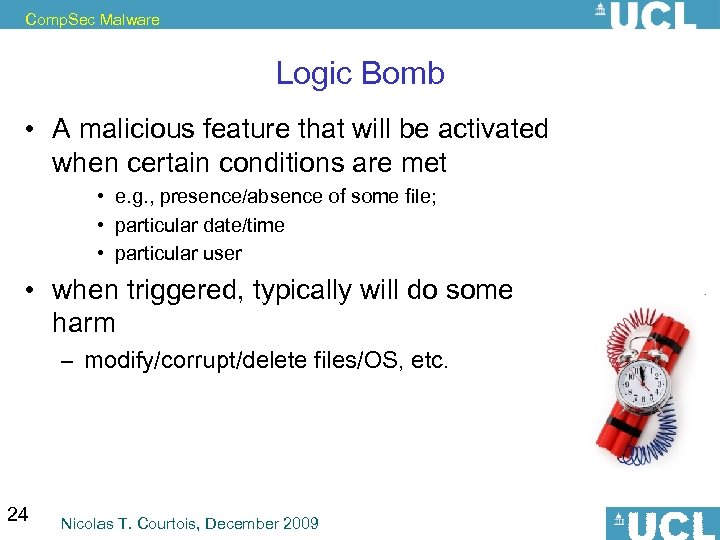 CompSec Malware

UCL

Logic Bomb

• A malicious feature that will be activated when certain conditions are met
  • e.g., presence/absence of some file;
  • particular date/time
  • particular user

• when triggered, typically will do some harm
  – modify/corrupt/delete files/OS, etc.

24

Nicolas T. Courtois, December 2009

UCL